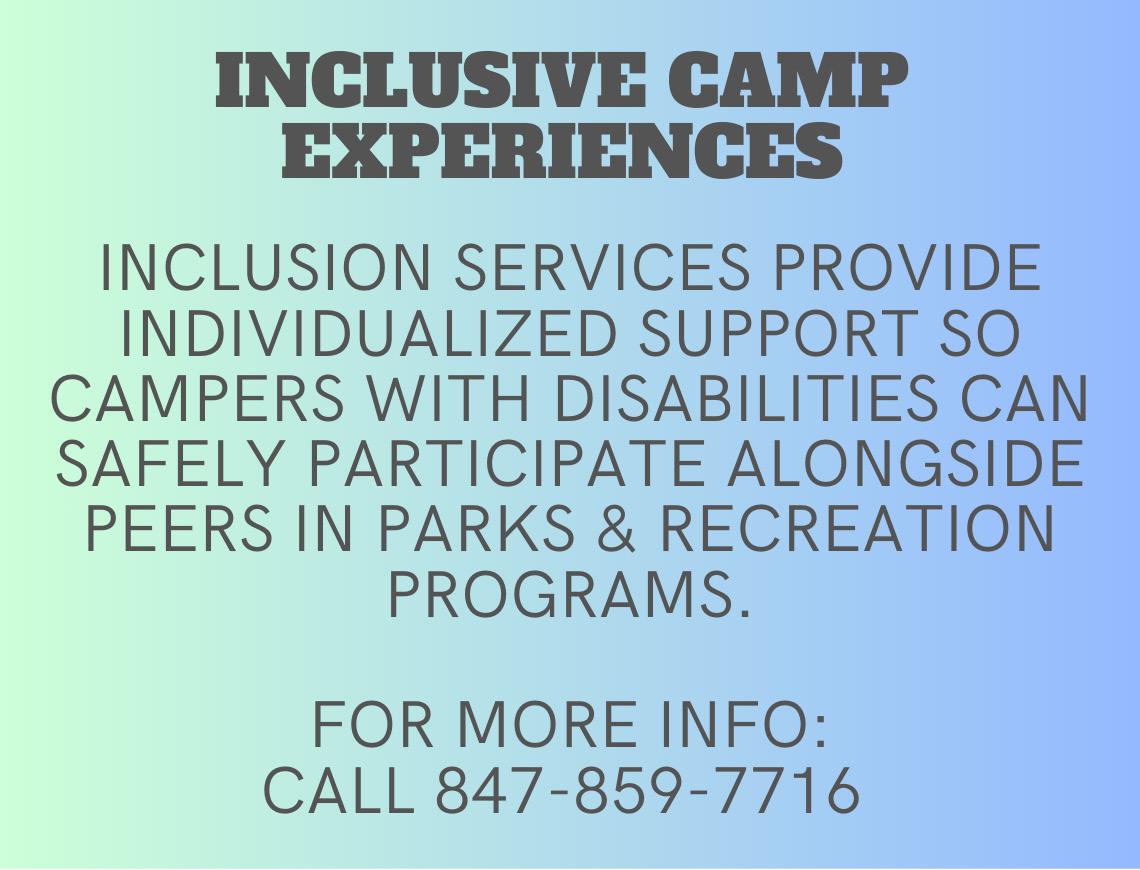 INCLUSIVE CAMP EXPERIENCES

INCLUSION SERVICES PROVIDE INDIVIDUALIZED SUPPORT SO CAMPERS WITH DISABILITIES CAN SAFELY PARTICIPATE ALONGSIDE PEERS IN PARKS & RECREATION PROGRAMS.

FOR MORE INFO:
CALL 847-859-7716